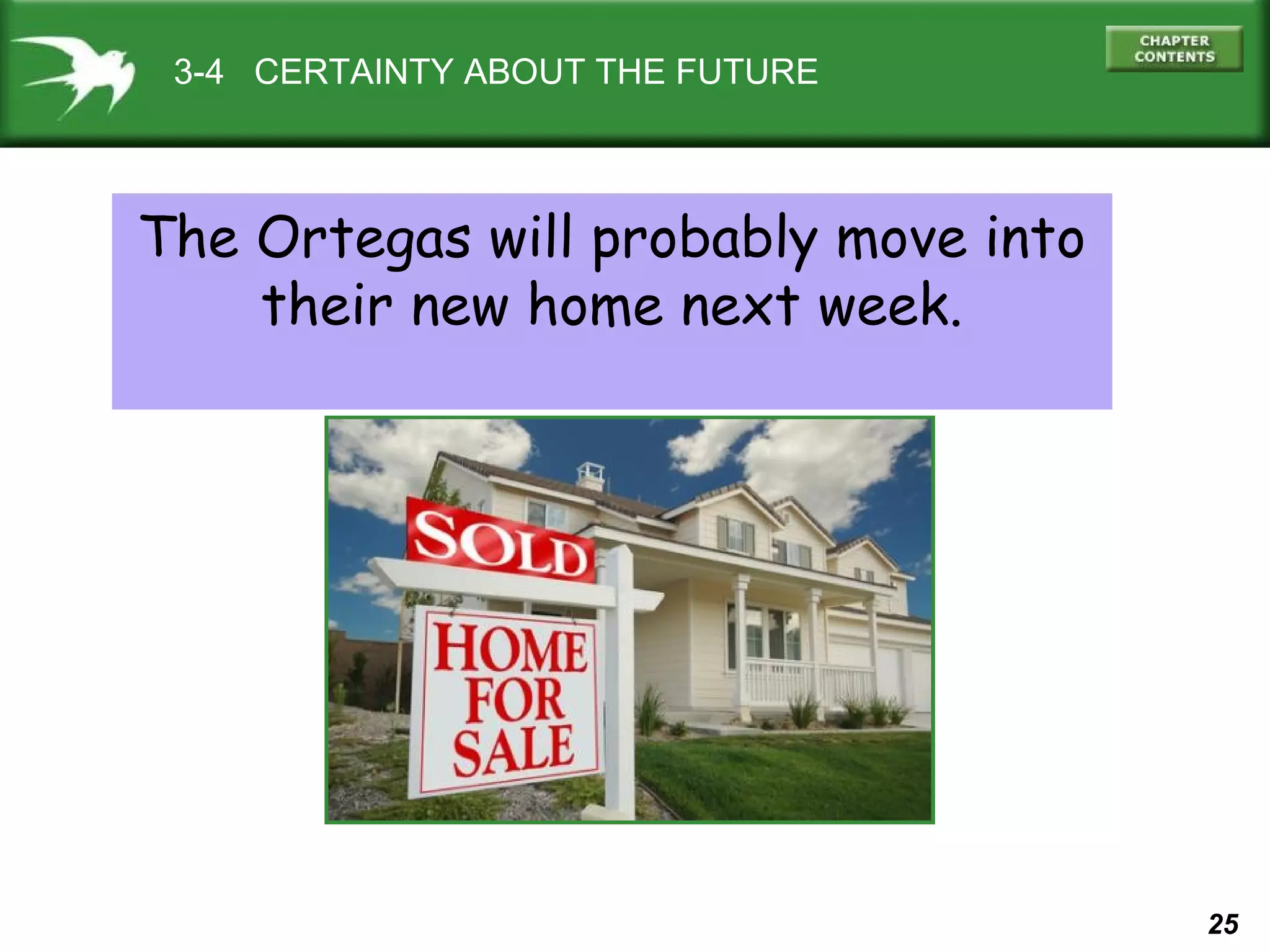 3-4 CERTAINTY ABOUT THE FUTURE

CHAPTER CONTENTS

The Ortegas will probably move into their new home next week.

SOLD

HOME FOR SALE

25